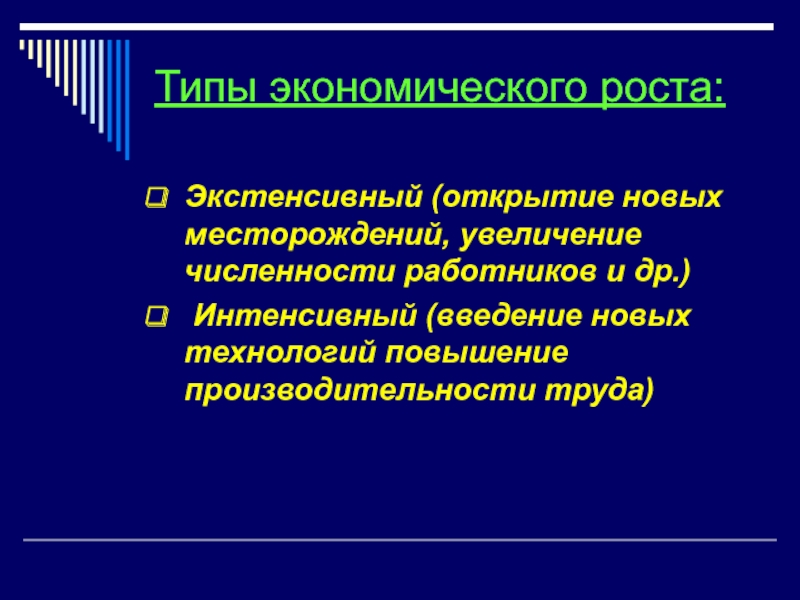 Типы экономического роста:

Экстенсивный (открытие новых месторождений, увеличение численности работников и др.)

Интенсивный (введение новых технологий повышение производительности труда)